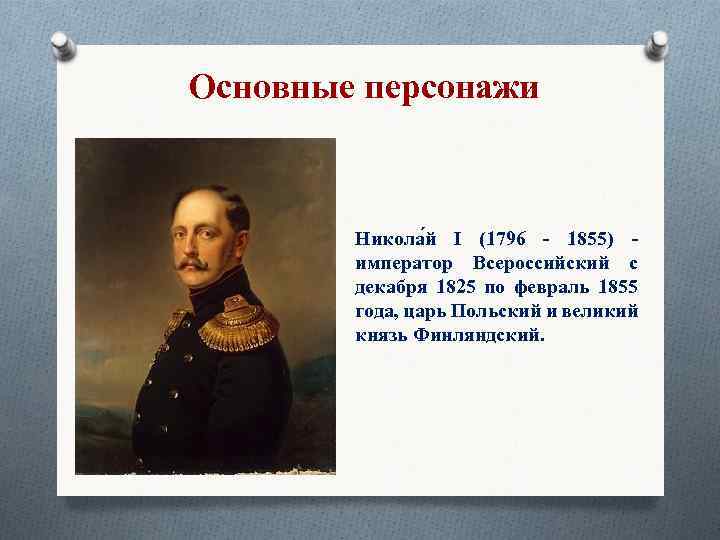 Основные персонажи

Никола́й I (1796 - 1855) - император Всероссийский с декабря 1825 по февраль 1855 года, царь Польский и великий князь Финляндский.